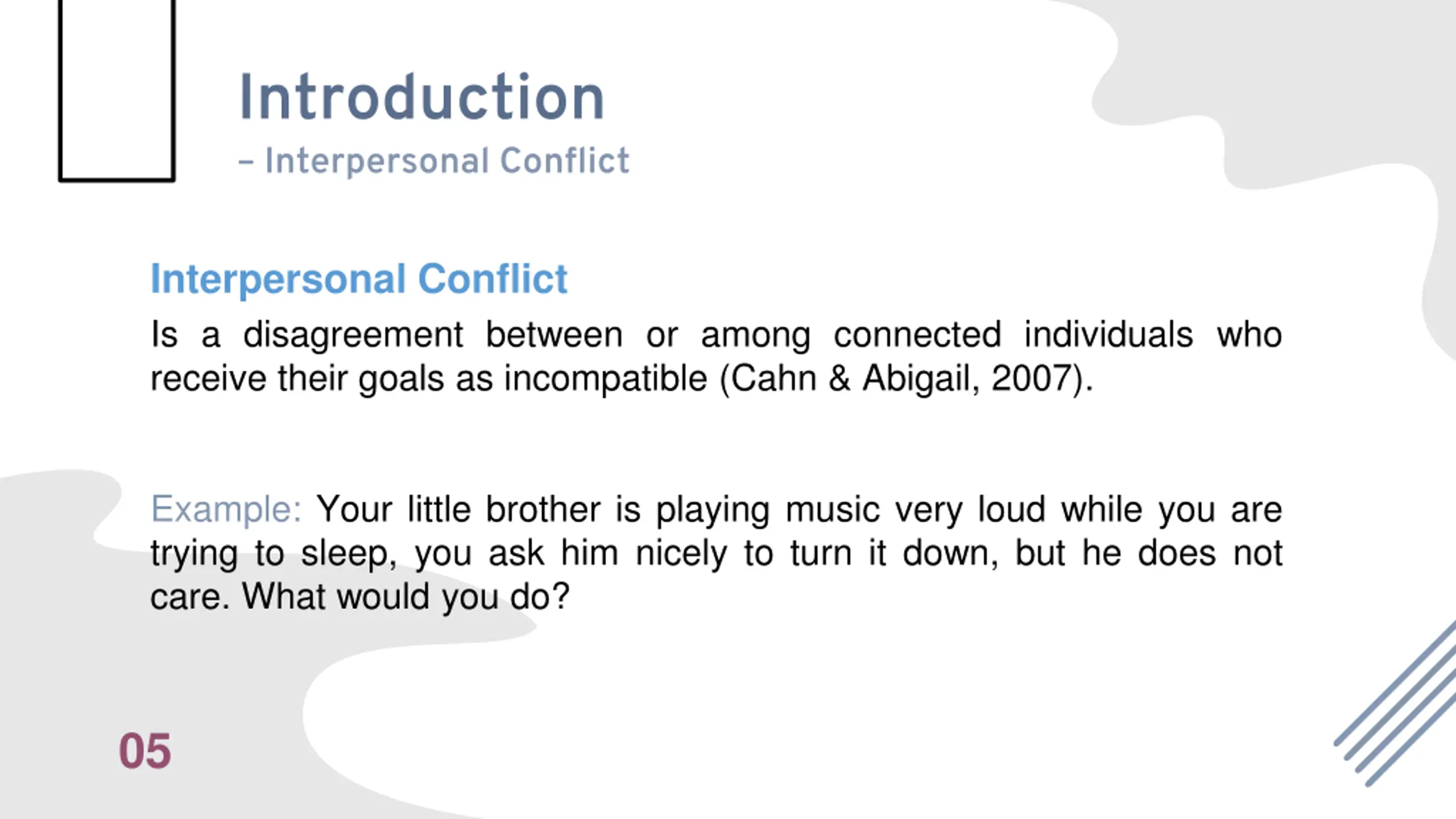 Introduction
– Interpersonal Conflict

Interpersonal Conflict
Is a disagreement between or among connected individuals who receive their goals as incompatible (Cahn & Abigail, 2007).

Example: Your little brother is playing music very loud while you are trying to sleep, you ask him nicely to turn it down, but he does not care. What would you do?

05